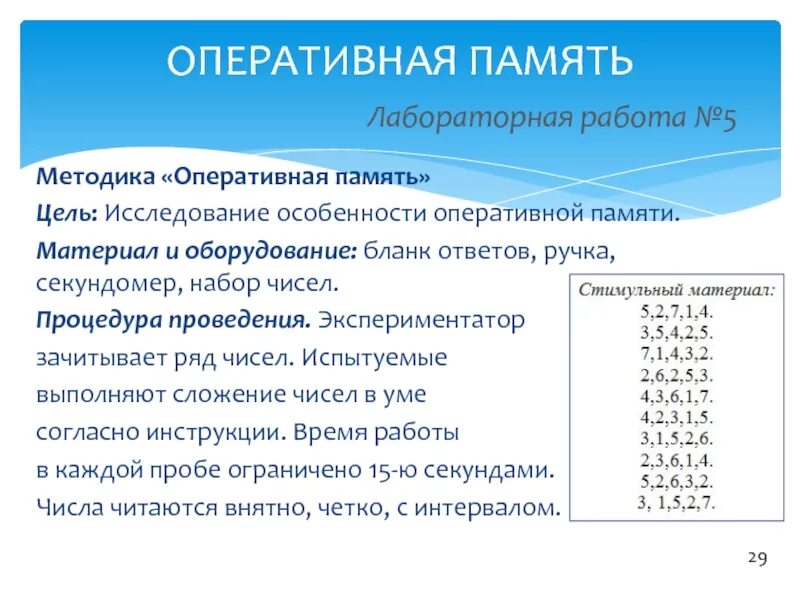 ОПЕРАТИВНАЯ ПАМЯТЬ

Лабораторная работа №5

Методика «Оперативная память»

Цель: Исследование особенности оперативной памяти.

Материал и оборудование: бланк ответов, ручка, секундомер, набор чисел.

Процедура проведения. Экспериментатор зачитывает ряд чисел. Испытуемые выполняют сложение чисел в уме согласно инструкции. Время работы в каждой пробе ограничено 15-ю секундами. Числа читаются внятно, четко, с интервалом.

Стимульный материал:
5,2,7,1,4.
3,5,4,2,5.
7,1,4,3,2.
2,6,2,5,3.
4,3,6,1,7.
4,2,3,1,5.
3,1,5,2,6.
2,3,6,1,4.
5,2,6,3,2.
3, 1,5,2,7.

29